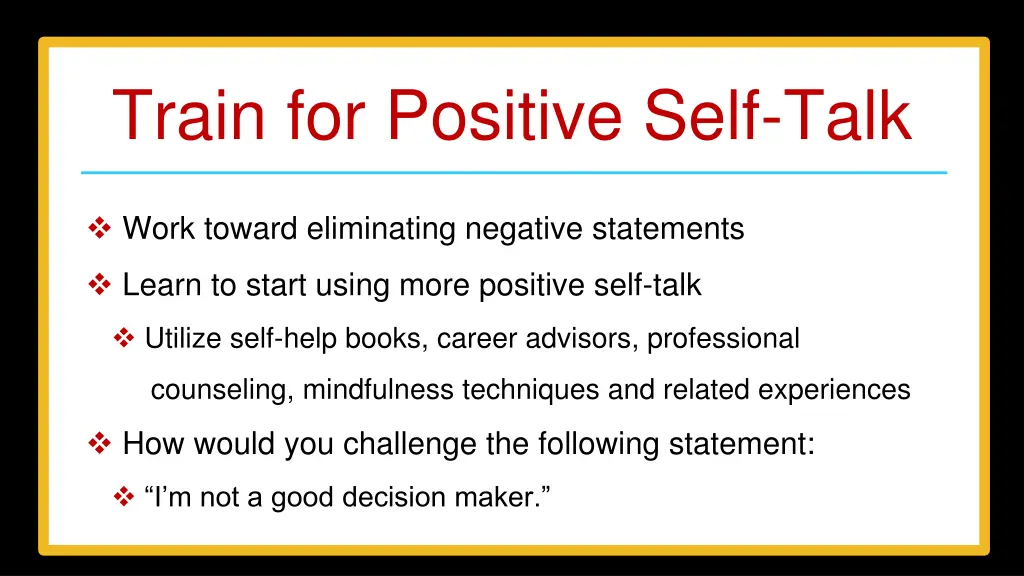 Train for Positive Self-Talk

❖ Work toward eliminating negative statements

❖ Learn to start using more positive self-talk

❖ Utilize self-help books, career advisors, professional counseling, mindfulness techniques and related experiences

❖ How would you challenge the following statement:

❖ “I’m not a good decision maker.”